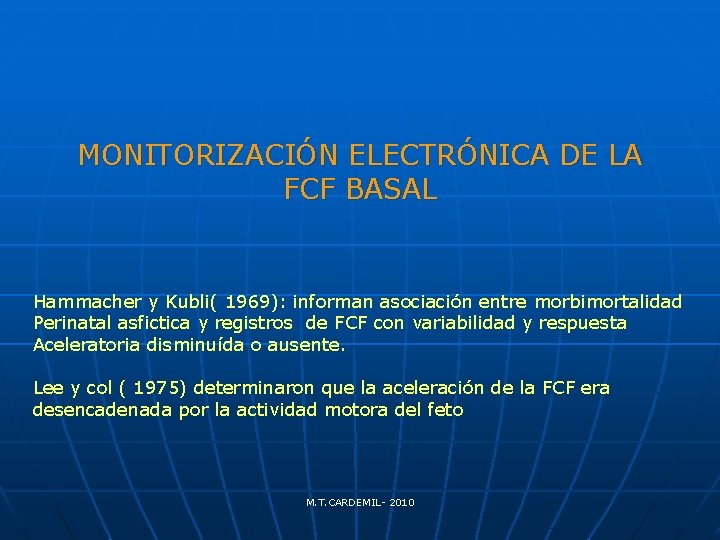 MONITORIZACIÓN ELECTRÓNICA DE LA FCF BASAL

Hammacher y Kubli( 1969): informan asociación entre morbimortalidad Perinatal asfictica y registros de FCF con variabilidad y respuesta Aceleratoria disminuída o ausente.

Lee y col ( 1975) determinaron que la aceleración de la FCF era desencadenada por la actividad motora del feto

M.T.CARDEMIL- 2010